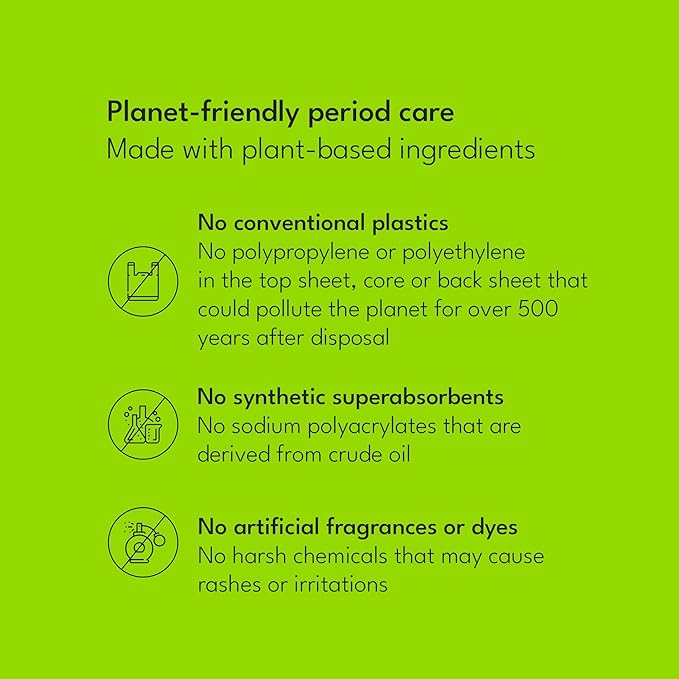 Planet-friendly period care
Made with plant-based ingredients

No conventional plastics
No polypropylene or polyethylene in the top sheet, core or back sheet that could pollute the planet for over 500 years after disposal

No synthetic superabsorbents
No sodium polyacrylates that are derived from crude oil

No artificial fragrances or dyes
No harsh chemicals that may cause rashes or irritations